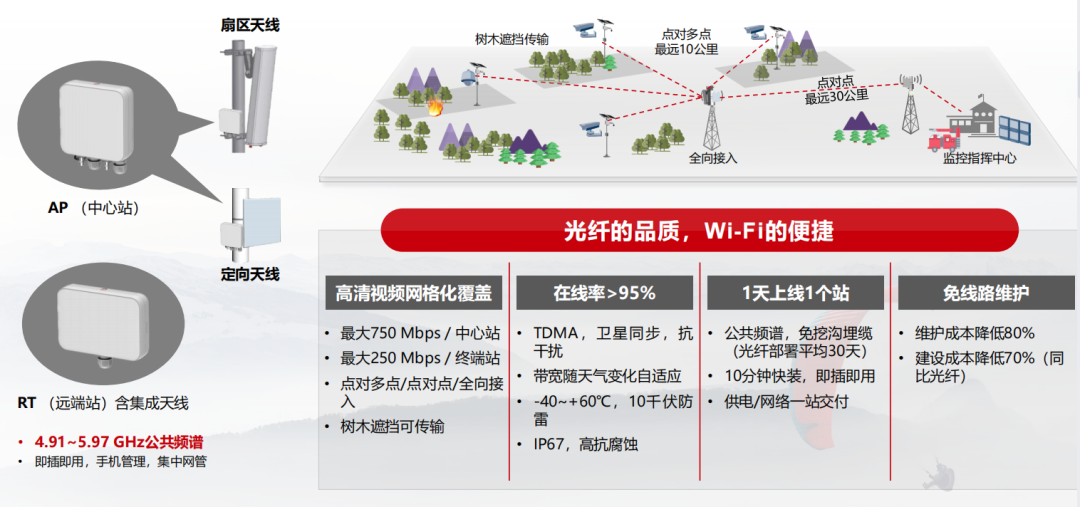 扇区天线

AP （中心站）

定向天线

RT （远端站）含集成天线

• 4.91~5.97 GHz公共频谱
• 即插即用，手机管理，集中网管

树木遮挡传输

点对多点
最远10公里

点对点
最远30公里

全向接入

监控指挥中心

光纤的品质，Wi-Fi的便捷

高清视频网格化覆盖
• 最大750 Mbps / 中心站
• 最大250 Mbps / 终端站
• 点对多点/点对点/全向接入
• 树木遮挡可传输

在线率>95%
• TDMA，卫星同步，抗干扰
• 带宽随天气变化自适应
• -40~+60℃，10千伏防雷
• IP67，高抗腐蚀

1天上线1个站
• 公共频谱，免挖沟埋缆（光纤部署平均30天）
• 10分钟快装，即插即用
• 供电/网络一站交付

免线路维护
• 维护成本降低80%
• 建设成本降低70%（同比光纤）